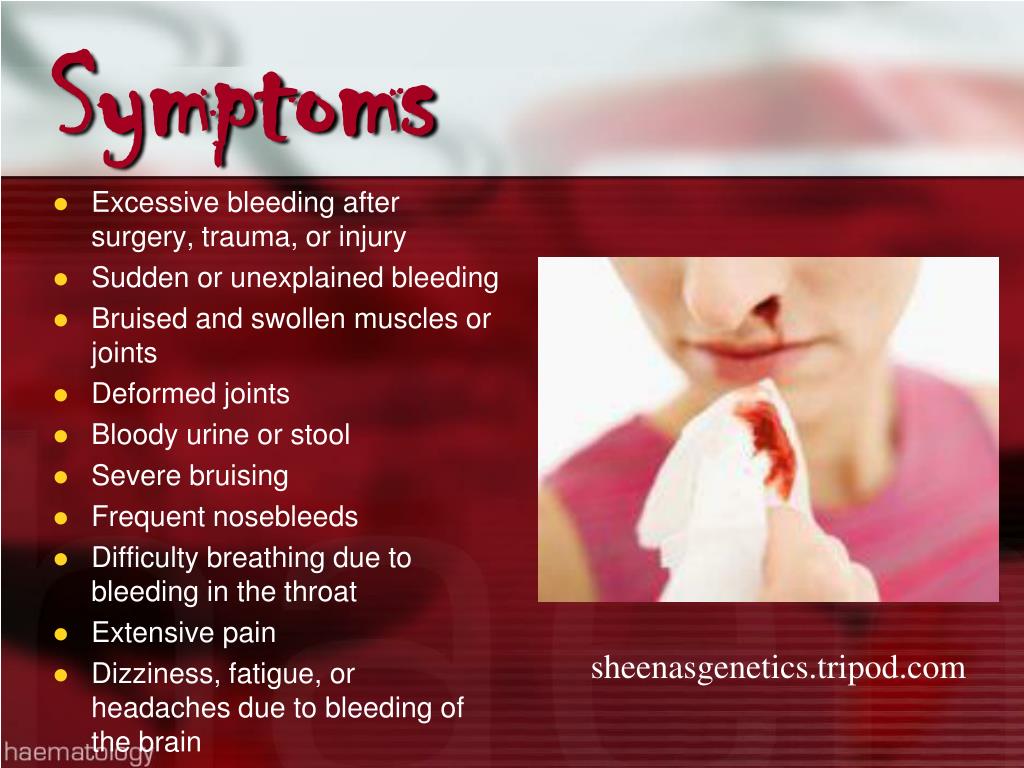 Symptoms

- Excessive bleeding after surgery, trauma, or injury
- Sudden or unexplained bleeding
- Bruised and swollen muscles or joints
- Deformed joints
- Bloody urine or stool
- Severe bruising
- Frequent nosebleeds
- Difficulty breathing due to bleeding in the throat
- Extensive pain
- Dizziness, fatigue, or headaches due to bleeding of the brain

sheenasgenetics.tripod.com

haematology